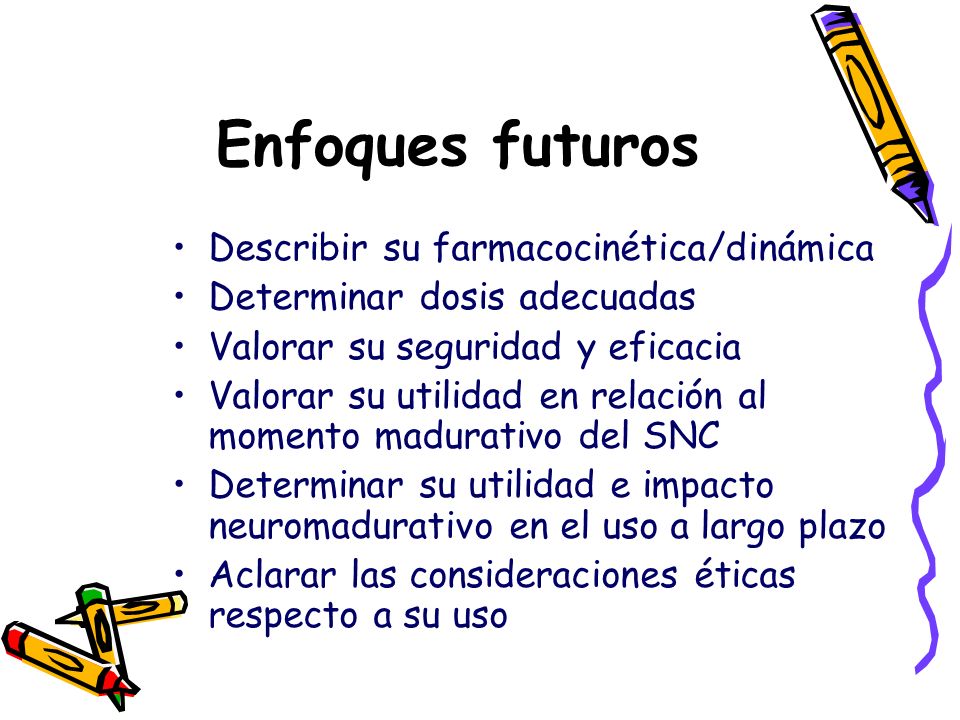 Enfoques futuros

• Describir su farmacocinética/dinámica
• Determinar dosis adecuadas
• Valorar su seguridad y eficacia
• Valorar su utilidad en relación al momento madurativo del SNC
• Determinar su utilidad e impacto neuromadurativo en el uso a largo plazo
• Aclarar las consideraciones éticas respecto a su uso